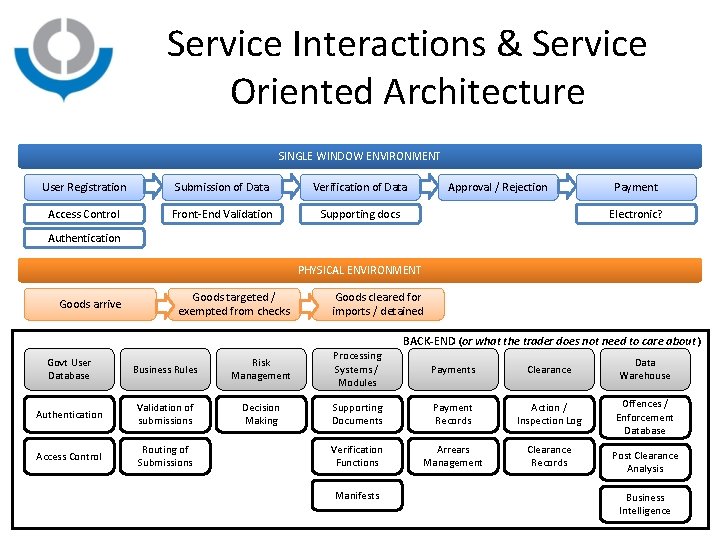 Service Interactions & Service Oriented Architecture

SINGLE WINDOW ENVIRONMENT

User Registration
Access Control
Authentication

Submission of Data
Front-End Validation

Verification of Data
Supporting docs

Approval / Rejection

Payment
Electronic?

PHYSICAL ENVIRONMENT

Goods arrive

Goods targeted / exempted from checks

Goods cleared for imports / detained

BACK-END (or what the trader does not need to care about)

Govt User Database
Authentication
Access Control

Business Rules
Validation of submissions
Routing of Submissions

Risk Management
Decision Making

Processing Systems / Modules
Supporting Documents
Verification Functions
Manifests

Payments
Payment Records
Arrears Management

Clearance
Action / Inspection Log
Clearance Records

Data Warehouse
Offences / Enforcement Database
Post Clearance Analysis
Business Intelligence